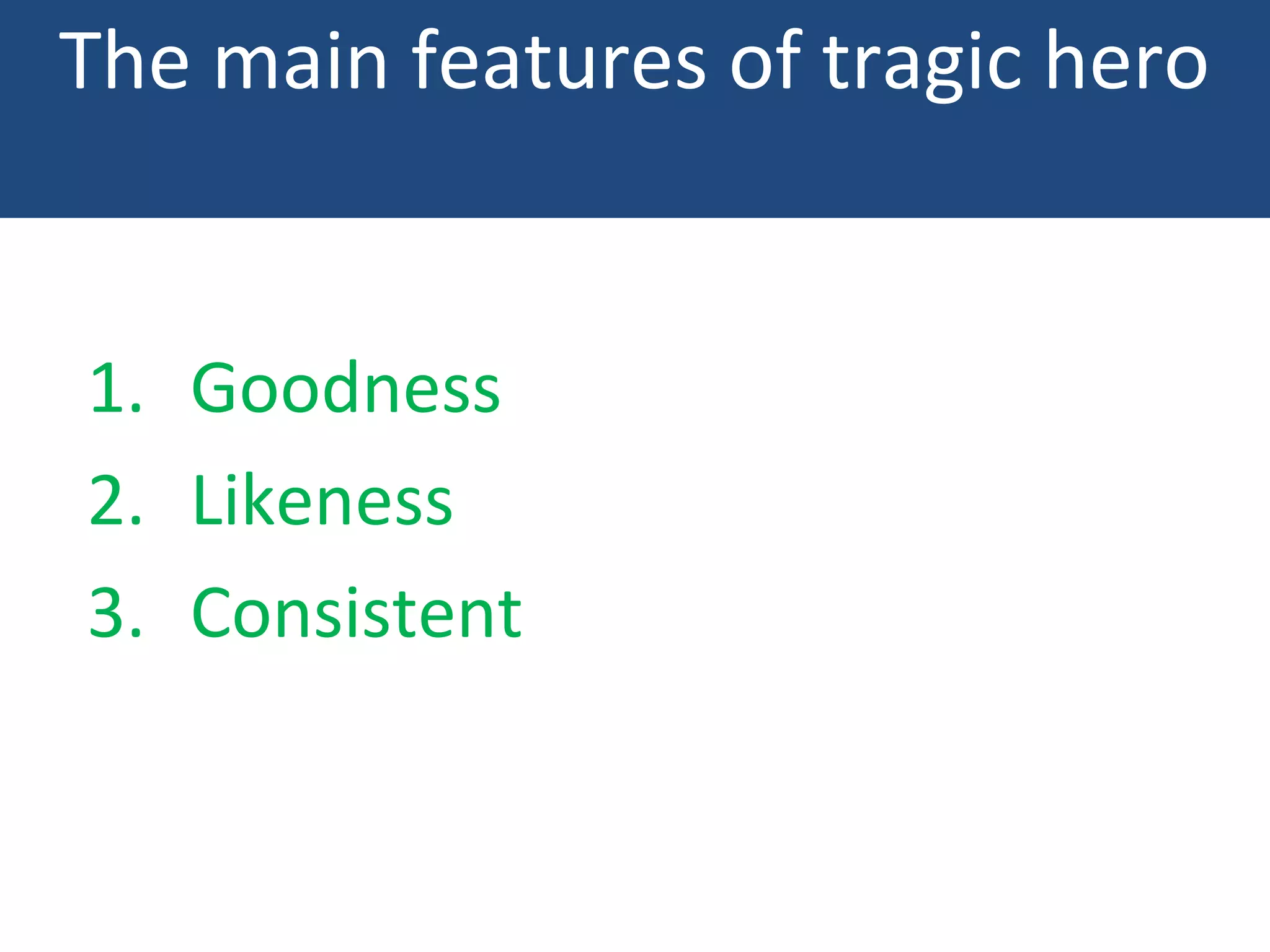 The main features of tragic hero

1. Goodness
2. Likeness
3. Consistent